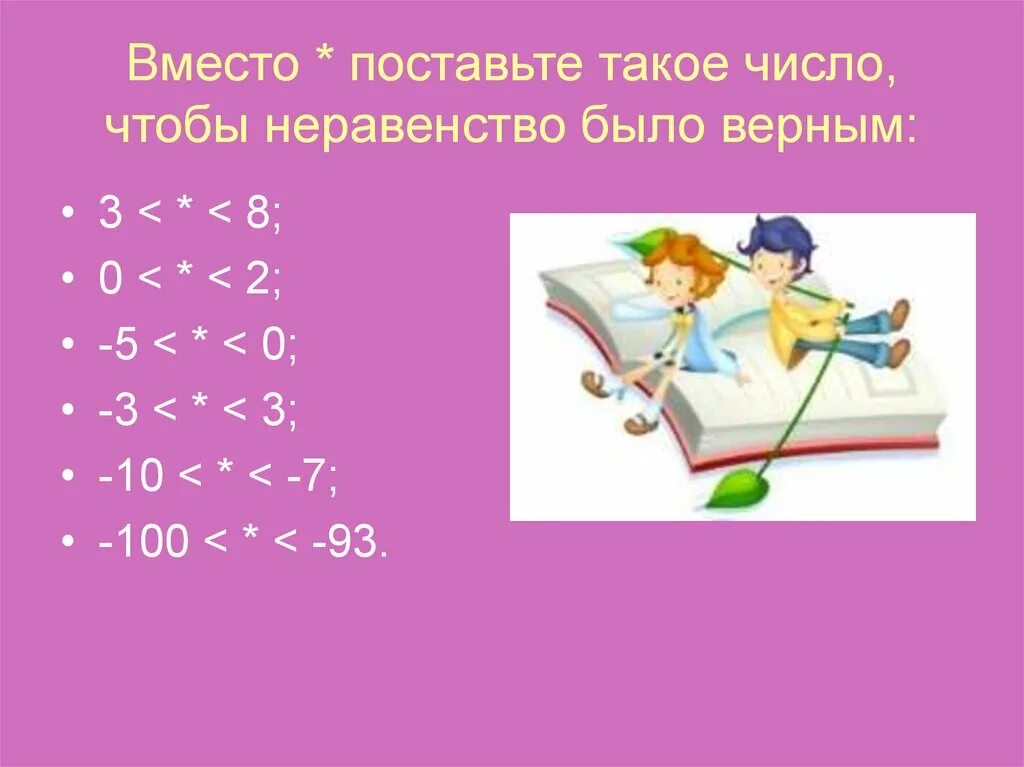 Вместо * поставьте такое число, чтобы неравенство было верным:

• $3 < * < 8$;
• $0 < * < 2$;
• $-5 < * < 0$;
• $-3 < * < 3$;
• $-10 < * < -7$;
• $-100 < * < -93$.